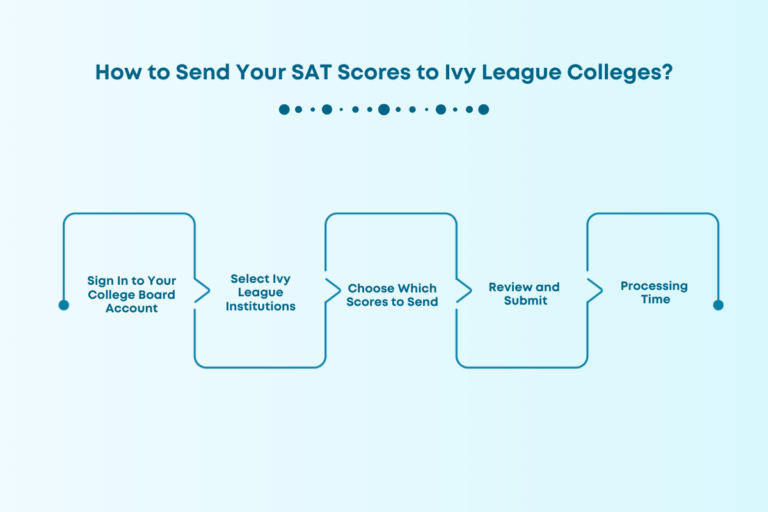 How to Send Your SAT Scores to Ivy League Colleges?

Sign In to Your College Board Account

Select Ivy League Institutions

Choose Which Scores to Send

Review and Submit

Processing Time